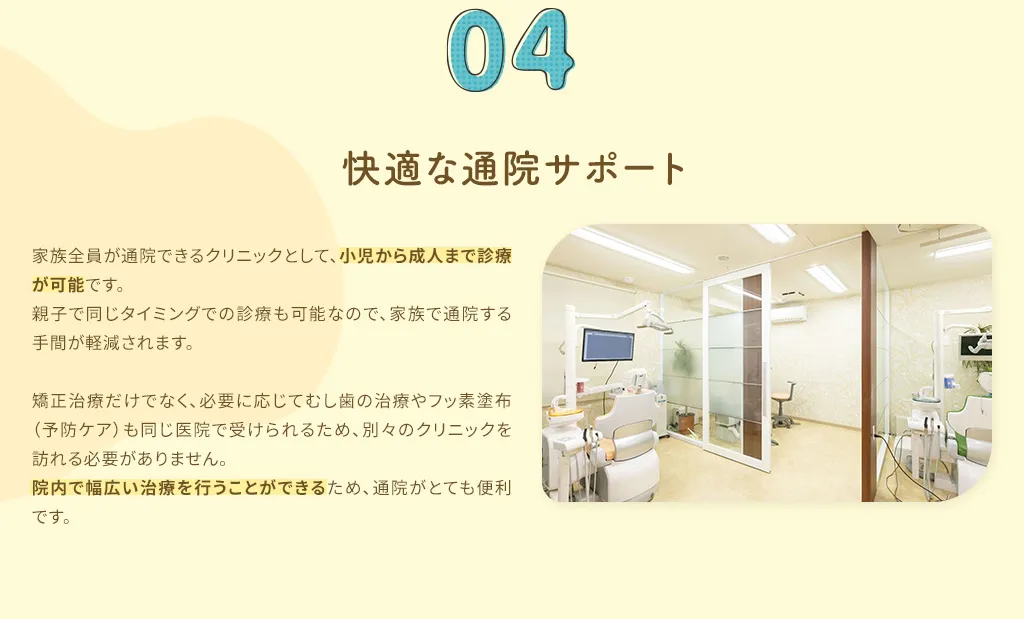 04

快適な通院サポート

家族全員が通院できるクリニックとして、小児から成人まで診療が可能です。
親子で同じタイミングでの診療も可能なので、家族で通院する手間が軽減されます。

矯正治療だけでなく、必要に応じてむし歯の治療やフッ素塗布（予防ケア）も同じ医院で受けられるため、別々のクリニックを訪れる必要がありません。
院内で幅広い治療を行うことができるため、通院がとても便利です。